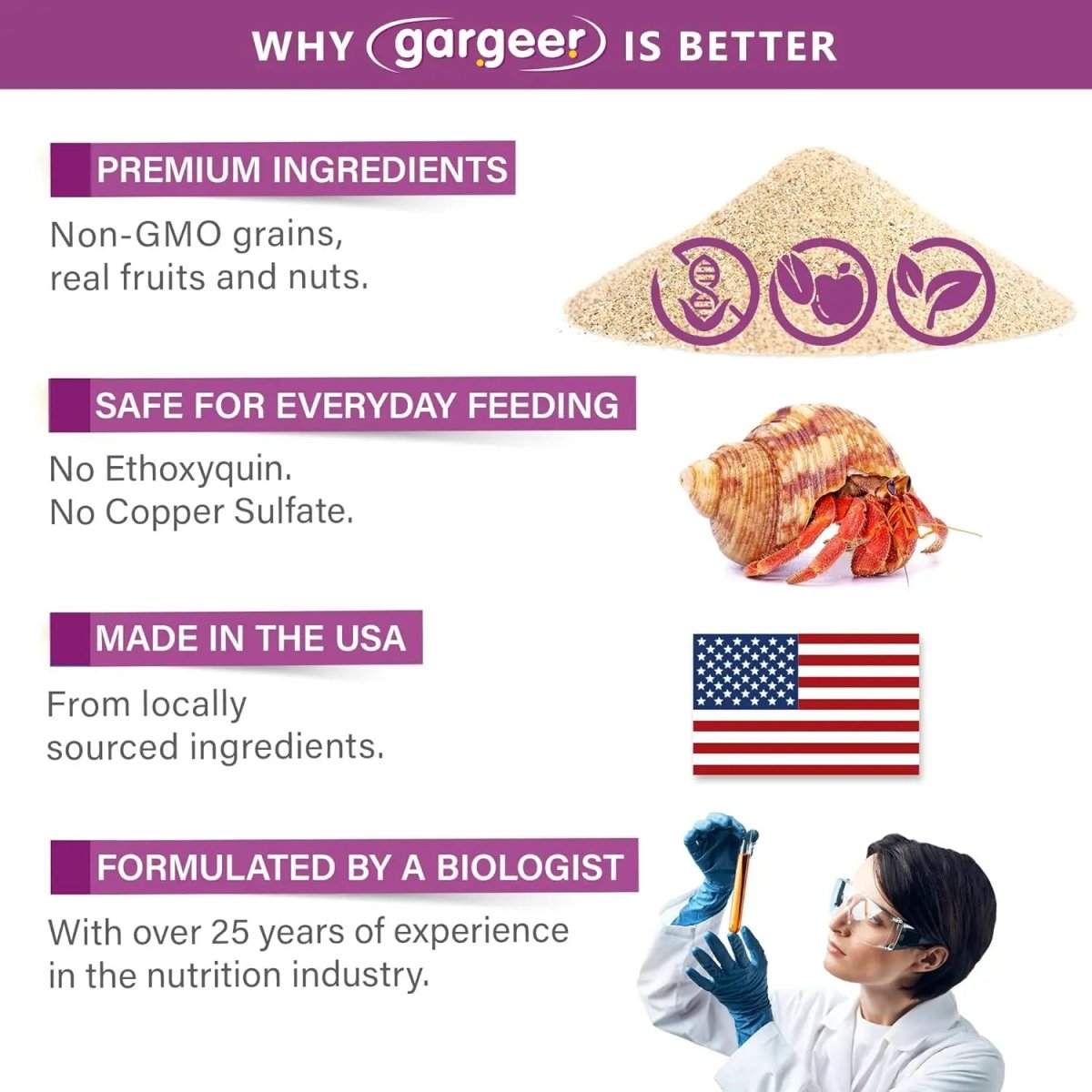 WHY gargeer IS BETTER

PREMIUM INGREDIENTS

Non-GMO grains, real fruits and nuts.

SAFE FOR EVERYDAY FEEDING

No Ethoxyquin. No Copper Sulfate.

MADE IN THE USA

From locally sourced ingredients.

FORMULATED BY A BIOLOGIST

With over 25 years of experience in the nutrition industry.